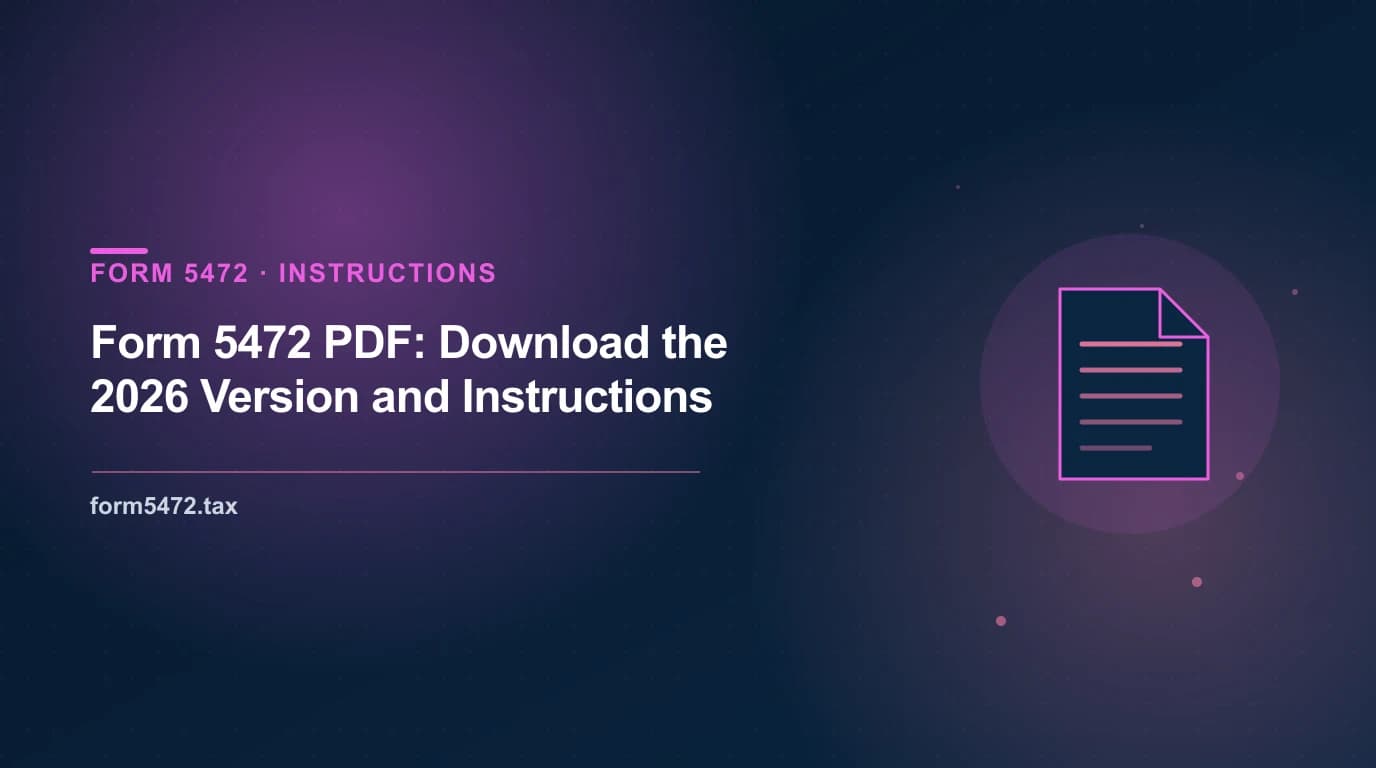 FORM 5472 · INSTRUCTIONS

Form 5472 PDF: Download the 2026 Version and Instructions

form5472.tax